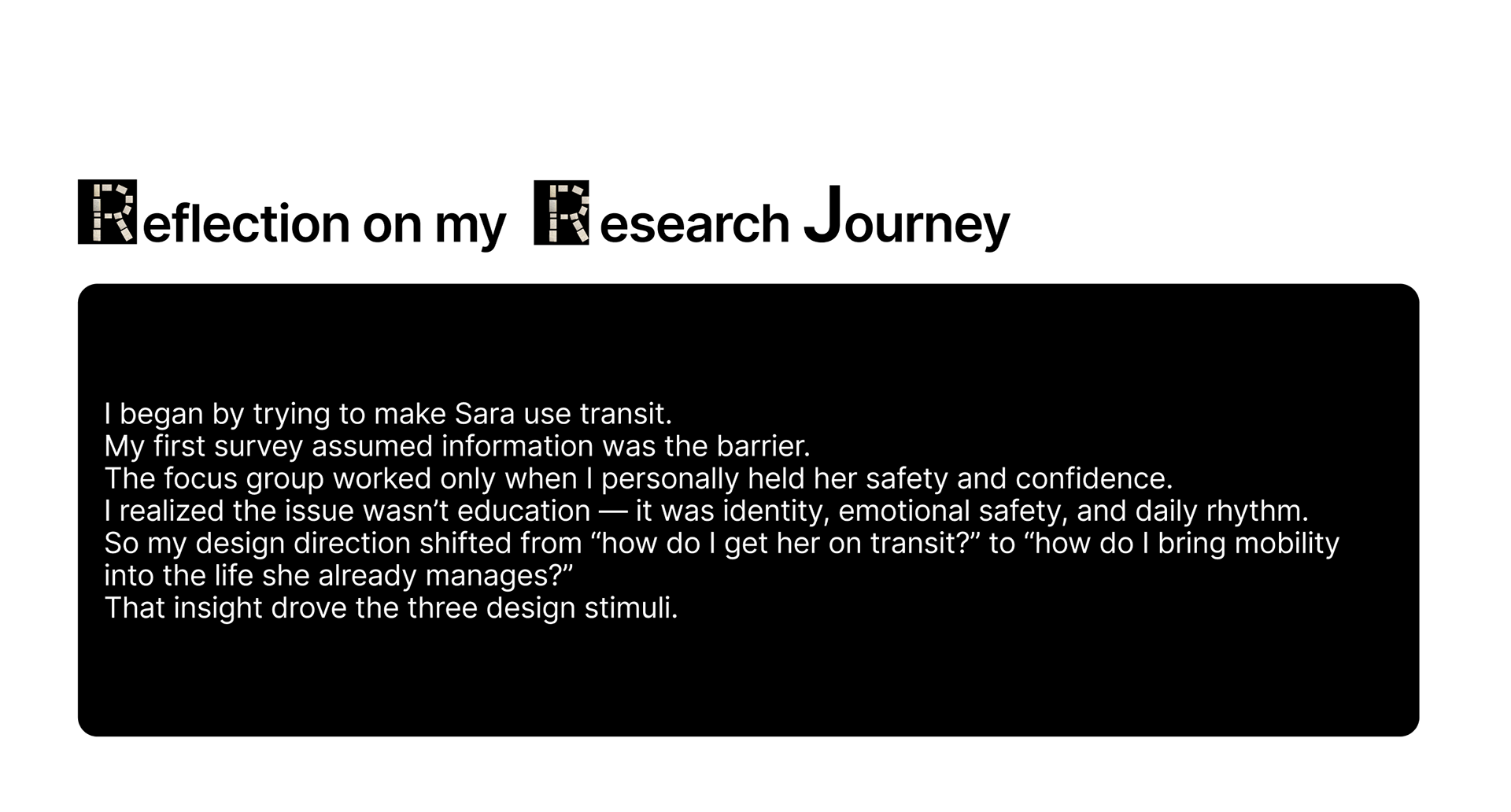 Reflection on my Research Journey

I began by trying to make Sara use transit.
My first survey assumed information was the barrier.
The focus group worked only when I personally held her safety and confidence.
I realized the issue wasn’t education — it was identity, emotional safety, and daily rhythm.
So my design direction shifted from “how do I get her on transit?” to “how do I bring mobility into the life she already manages?”
That insight drove the three design stimuli.